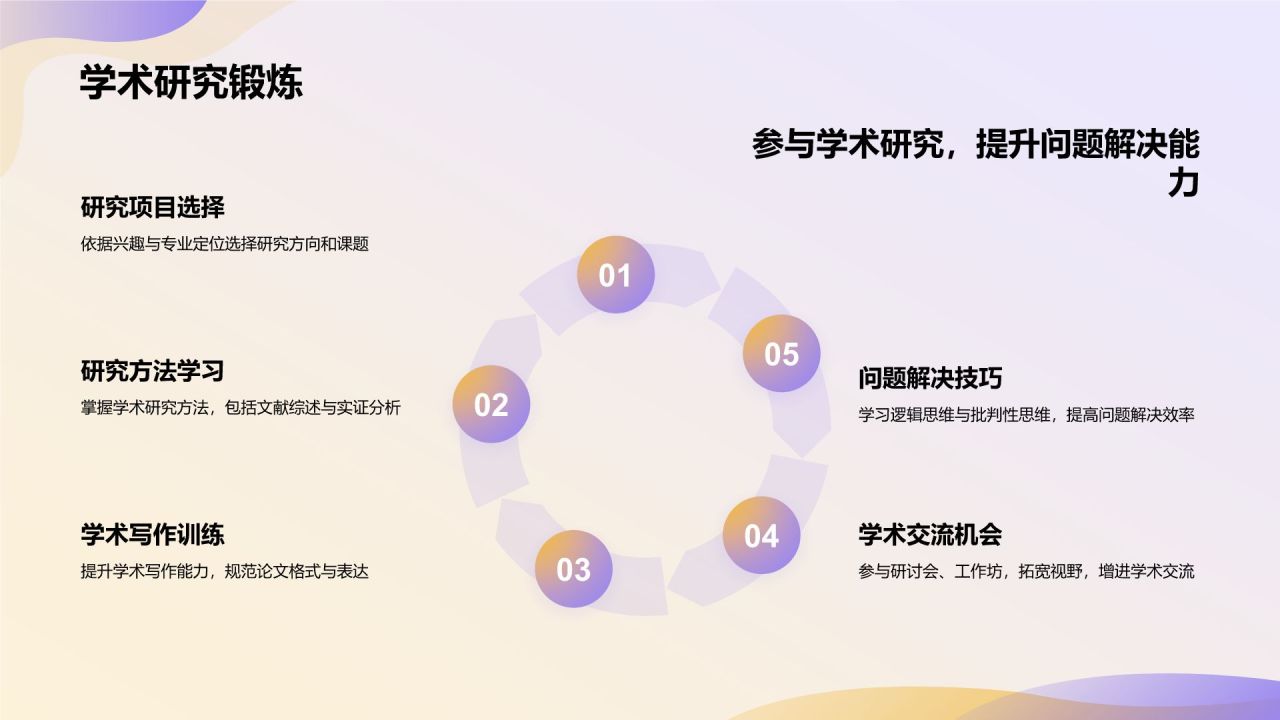 学术研究锻炼

参与学术研究，提升问题解决能力

研究项目选择
依据兴趣与专业定位选择研究方向和课题

研究方法学习
掌握学术研究方法，包括文献综述与实证分析

学术写作训练
提升学术写作能力，规范论文格式与表达

01

02

03

04

05

问题解决技巧
学习逻辑思维与批判性思维，提高问题解决效率

学术交流机会
参与研讨会、工作坊，拓宽视野，增进学术交流